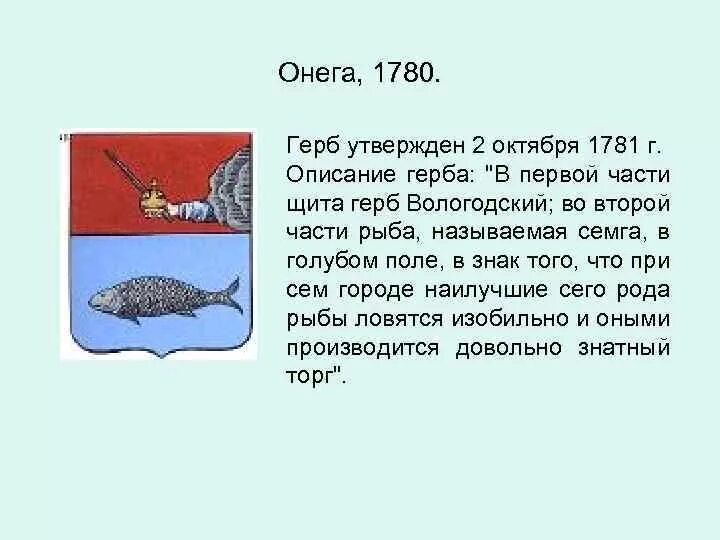 Онега, 1780.

Герб утвержден 2 октября 1781 г. Описание герба: "В первой части щита герб Вологодский; во второй части рыба, называемая семга, в голубом поле, в знак того, что при сем городе наилучшие сего рода рыбы ловятся изобильно и оными производится довольно знатный торг".